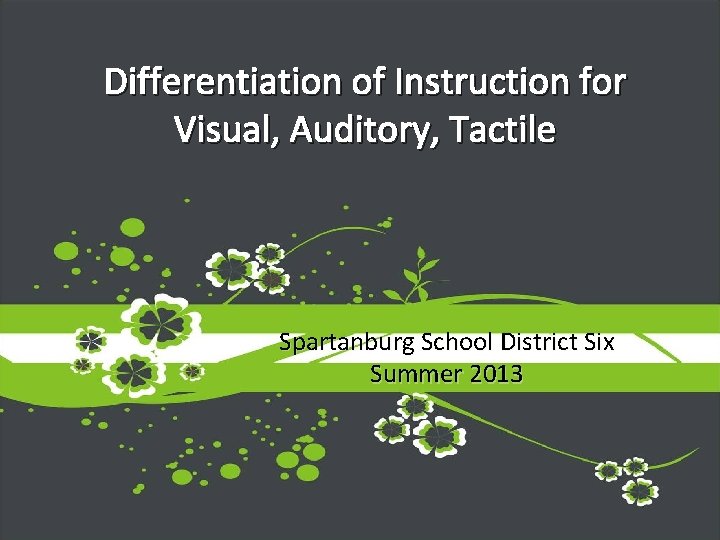 Differentiation of Instruction for Visual, Auditory, Tactile

Spartanburg School District Six
Summer 2013